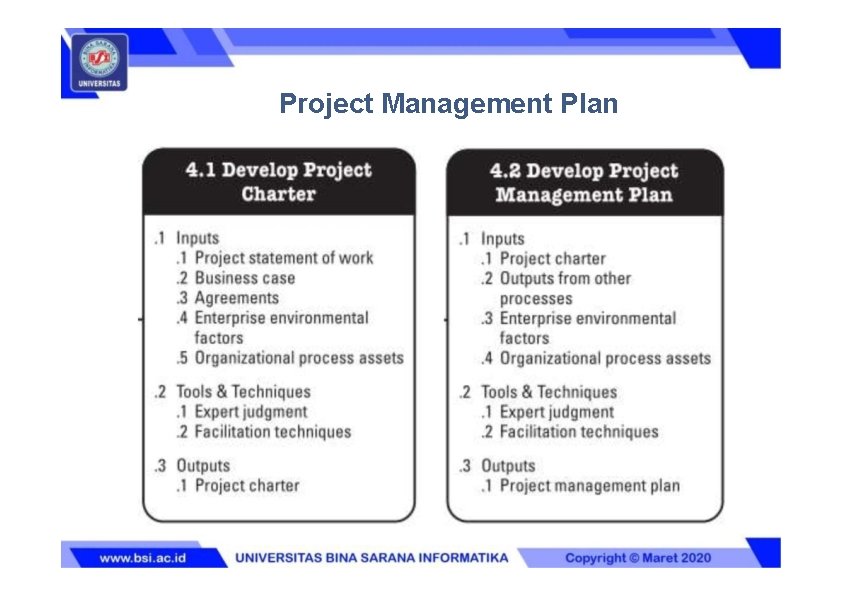 UNIVERSITAS

Project Management Plan

4.1 Develop Project Charter

.1 Inputs
.1 Project statement of work
.2 Business case
.3 Agreements
.4 Enterprise environmental factors
.5 Organizational process assets

.2 Tools & Techniques
.1 Expert judgment
.2 Facilitation techniques

.3 Outputs
.1 Project charter

4.2 Develop Project Management Plan

.1 Inputs
.1 Project charter
.2 Outputs from other processes
.3 Enterprise environmental factors
.4 Organizational process assets

.2 Tools & Techniques
.1 Expert judgment
.2 Facilitation techniques

.3 Outputs
.1 Project management plan

www.bsi.ac.id UNIVERSITAS BINA SARANA INFORMATIKA Copyright © Maret 2020